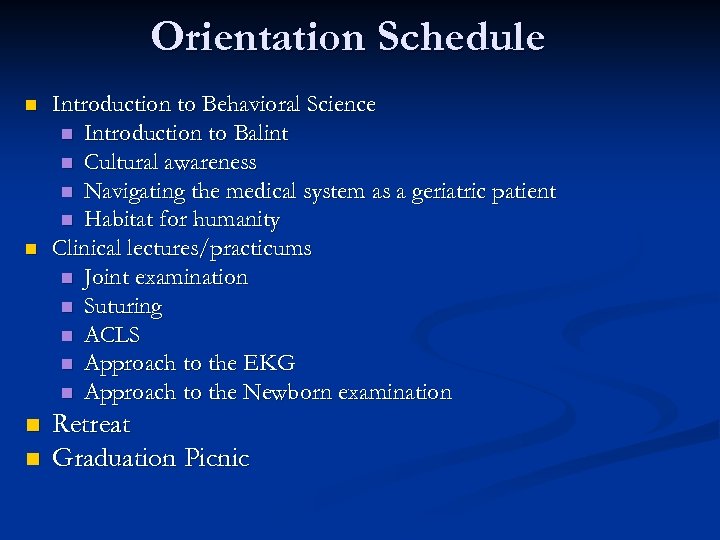 Orientation Schedule

- Introduction to Behavioral Science
  - Introduction to Balint
  - Cultural awareness
  - Navigating the medical system as a geriatric patient
  - Habitat for humanity
- Clinical lectures/practicums
  - Joint examination
  - Suturing
  - ACLS
  - Approach to the EKG
  - Approach to the Newborn examination
- Retreat
- Graduation Picnic